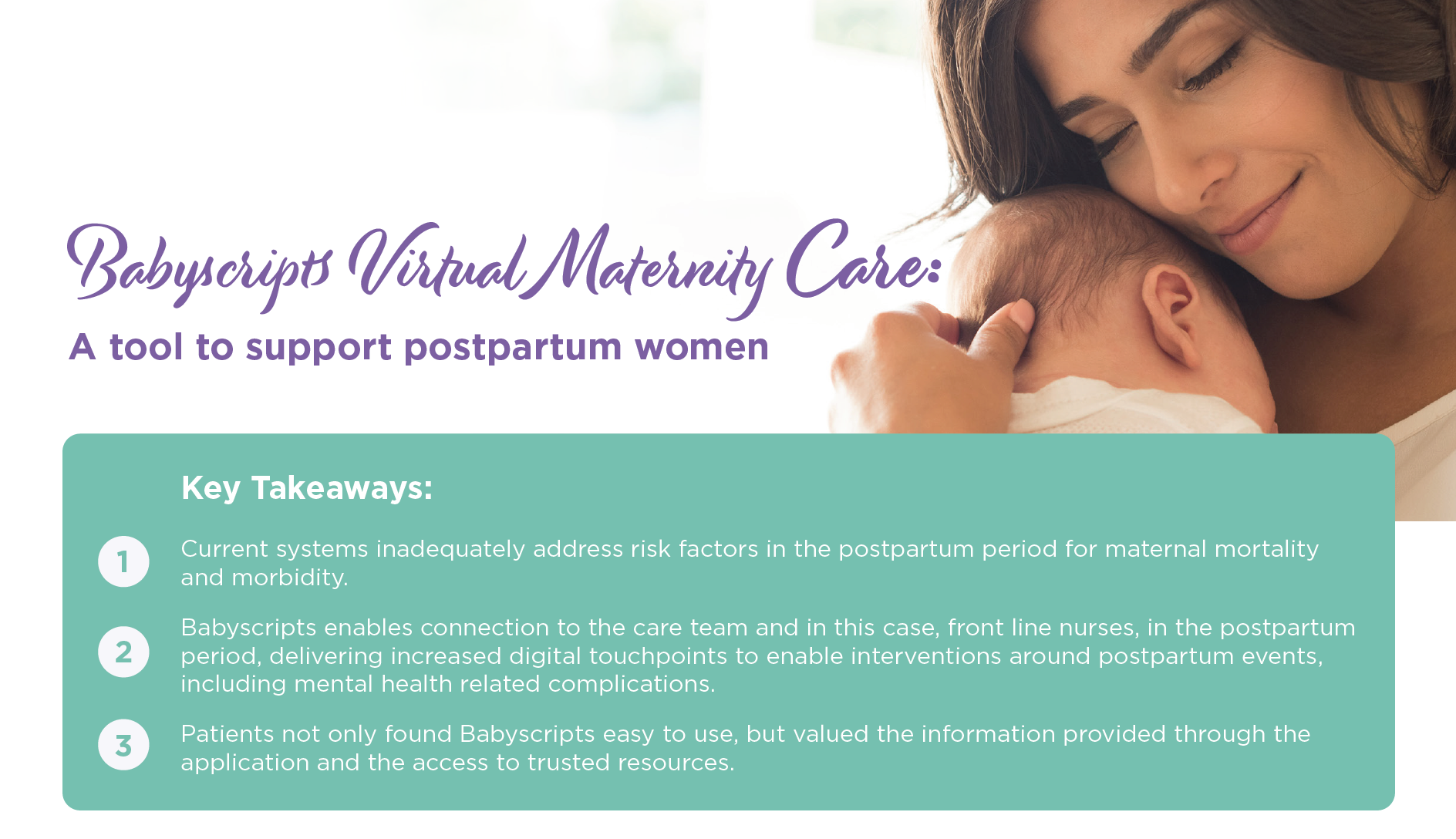 Babyscripts Virtual Maternity Care:
A tool to support postpartum women

Key Takeaways:

1 Current systems inadequately address risk factors in the postpartum period for maternal mortality and morbidity.

2 Babyscripts enables connection to the care team and in this case, front line nurses, in the postpartum period, delivering increased digital touchpoints to enable interventions around postpartum events, including mental health related complications.

3 Patients not only found Babyscripts easy to use, but valued the information provided through the application and the access to trusted resources.